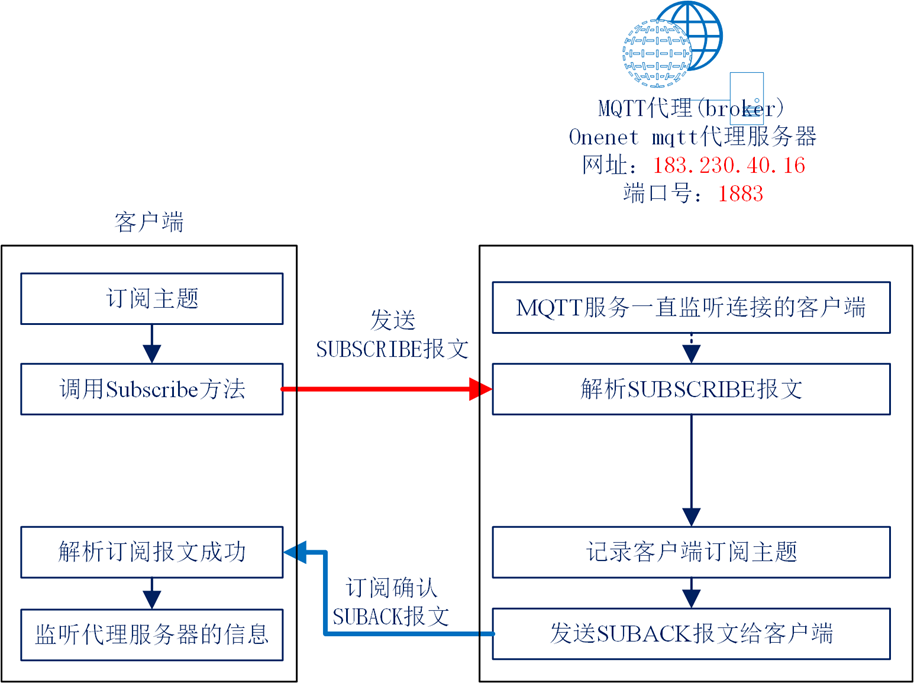 MQTT代理(broker)
Onenet mqtt代理服务器
网址：183.230.40.16
端口号：1883

客户端

订阅主题

调用Subscribe方法

解析订阅报文成功

监听代理服务器的信息

发送
SUBSCRIBE报文

订阅确认
SUBACK报文

MQTT服务一直监听连接的客户端

解析SUBSCRIBE报文

记录客户端订阅主题

发送SUBACK报文给客户端